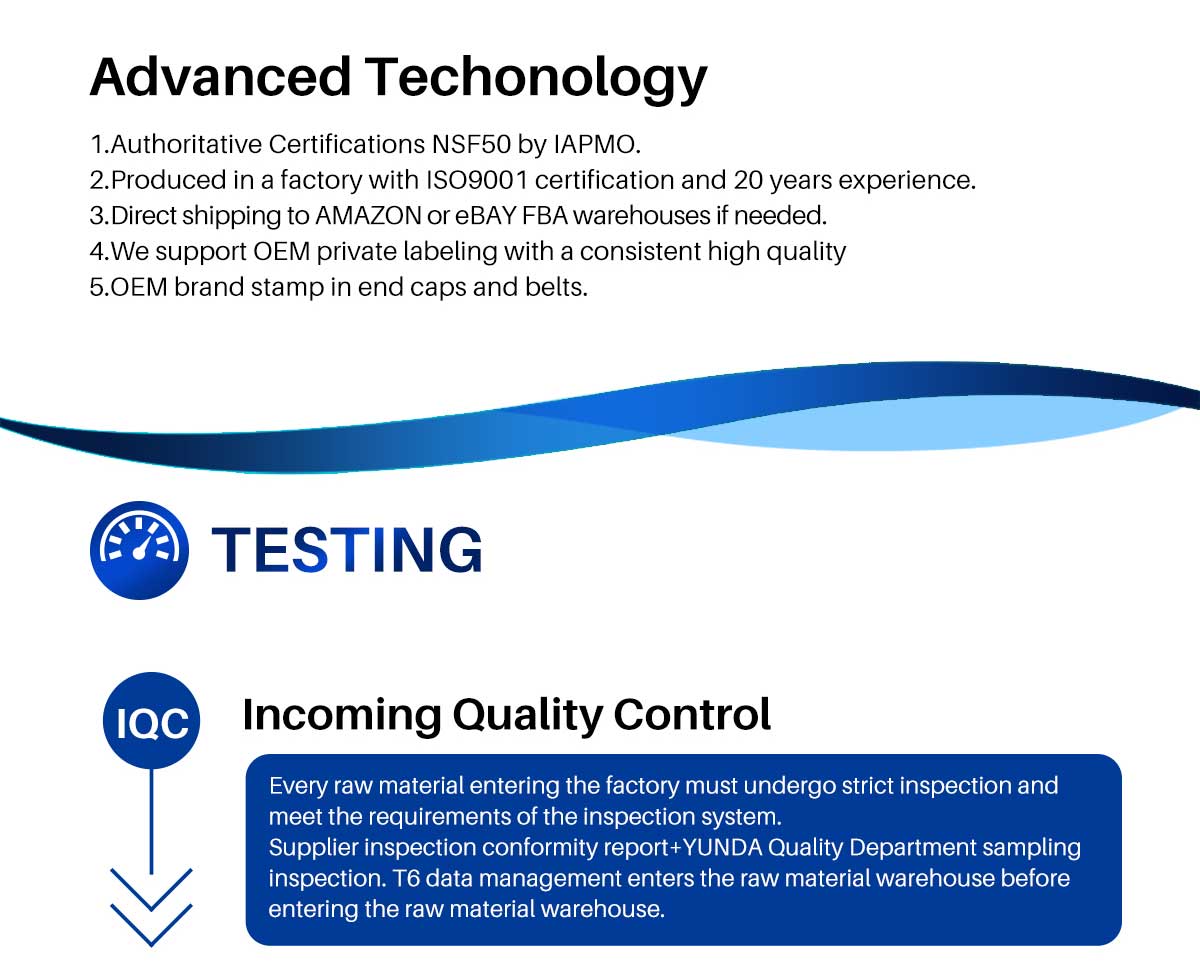 Advanced Techonology

1.Authoritative Certifications NSF50 by IAPMO.
2.Produced in a factory with ISO9001 certification and 20 years experience.
3.Direct shipping to AMAZON or eBAY FBA warehouses if needed.
4.We support OEM private labeling with a consistent high quality
5.OEM brand stamp in end caps and belts.

TESTING

IQC

Incoming Quality Control

Every raw material entering the factory must undergo strict inspection and meet the requirements of the inspection system.
Supplier inspection conformity report+YUNDA Quality Department sampling inspection. T6 data management enters the raw material warehouse before entering the raw material warehouse.